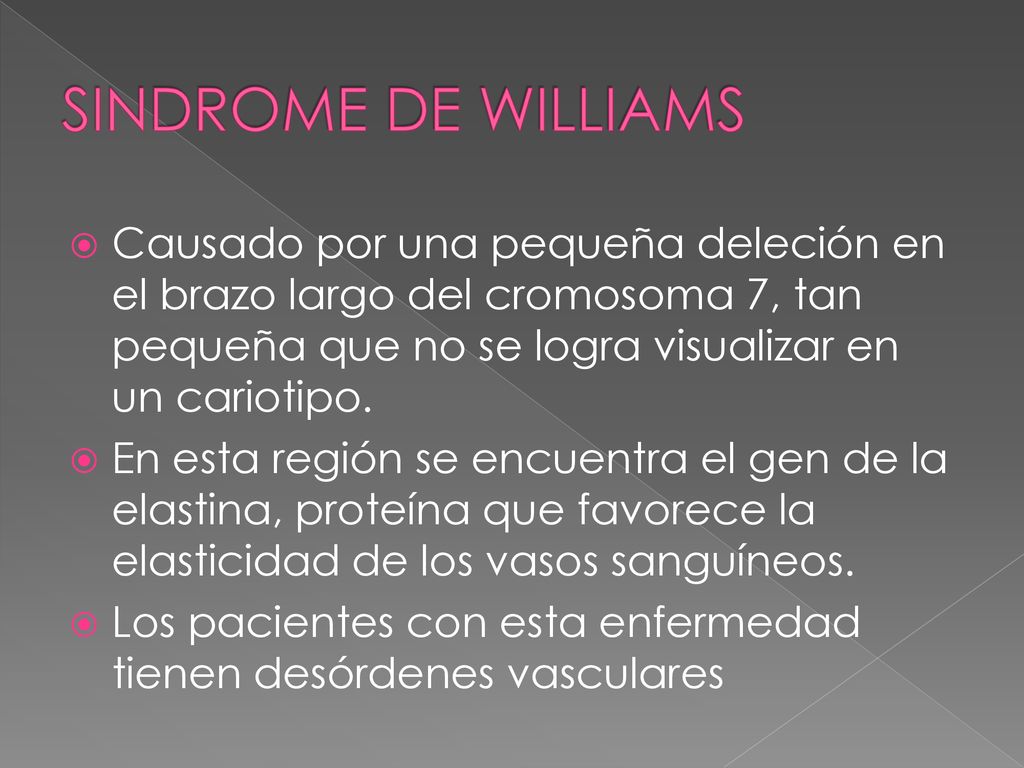 SINDROME DE WILLIAMS

Causado por una pequeña deleción en el brazo largo del cromosoma 7, tan pequeña que no se logra visualizar en un cariotipo.

En esta región se encuentra el gen de la elastina, proteína que favorece la elasticidad de los vasos sanguíneos.

Los pacientes con esta enfermedad tienen desórdenes vasculares